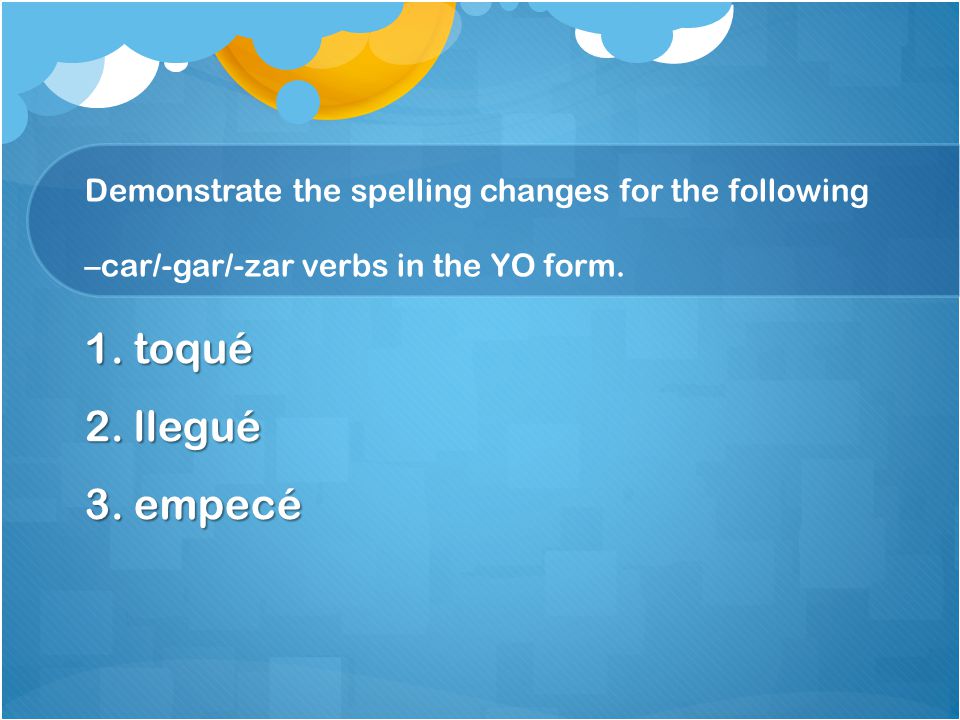 Demonstrate the spelling changes for the following –car/-gar/-zar verbs in the YO form.

1. toqué

2. llegué

3. empecé